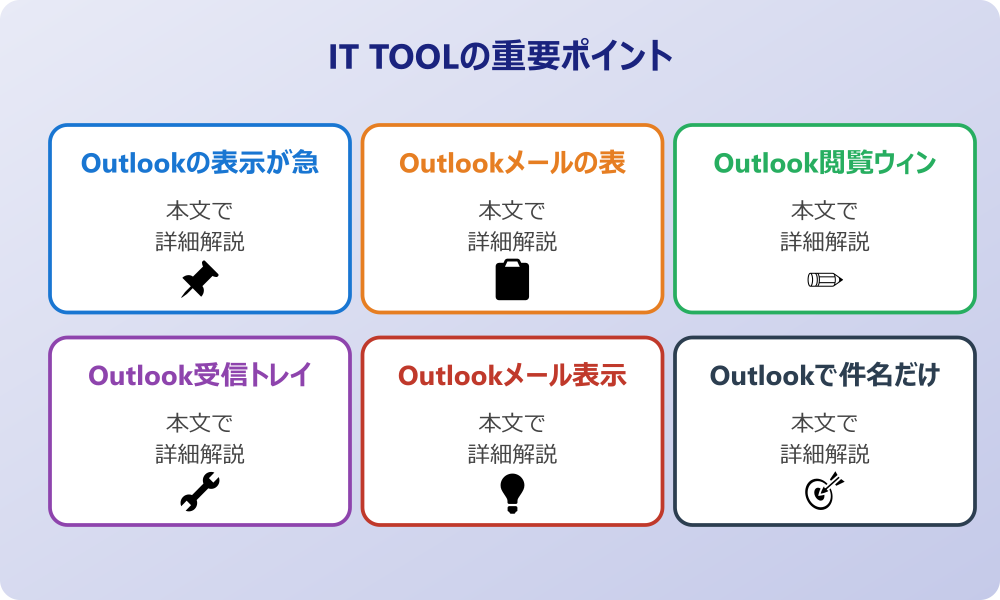 IT TOOLの重要ポイント

Outlookの表示が急

本文で
詳細解説

Outlookメールの表

本文で
詳細解説

Outlook閲覧ウィン

本文で
詳細解説

Outlook受信トレイ

本文で
詳細解説

Outlookメール表示

本文で
詳細解説

Outlookで件名だけ

本文で
詳細解説